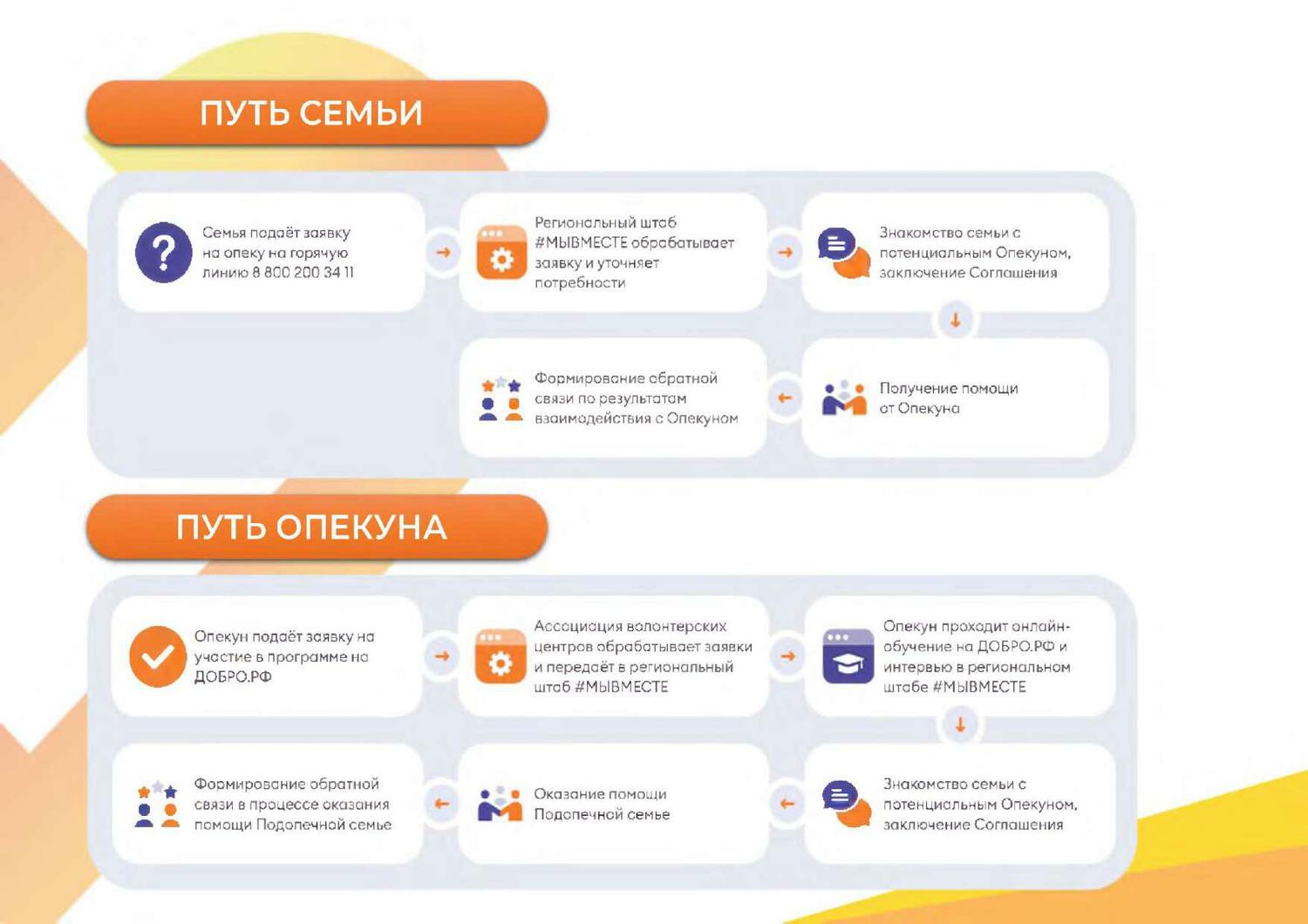 ПУТЬ СЕМЬИ

Семья подаёт заявку на опеку на горячую линию 8 800 200 34 11

Региональный штаб #МЫВМЕСТЕ обрабатывает заявку и уточняет потребности

Знакомство семьи с потенциальным Опекуном, заключение Соглашения

Получение помощи от Опекуна

Формирование обратной связи по результатам взаимодействия с Опекуном

ПУТЬ ОПЕКУНА

Опекун подаёт заявку на участие в программе на ДОБРО.РФ

Ассоциация волонтерских центров обрабатывает заявки и передаёт в региональный штаб #МЫВМЕСТЕ

Опекун проходит онлайн-обучение на ДОБРО.РФ и интервью в региональном штабе #МЫВМЕСТЕ

Знакомство семьи с потенциальным Опекуном, заключение Соглашения

Оказание помощи Подопечной семье

Формирование обратной связи в процессе оказания помощи Подопечной семье